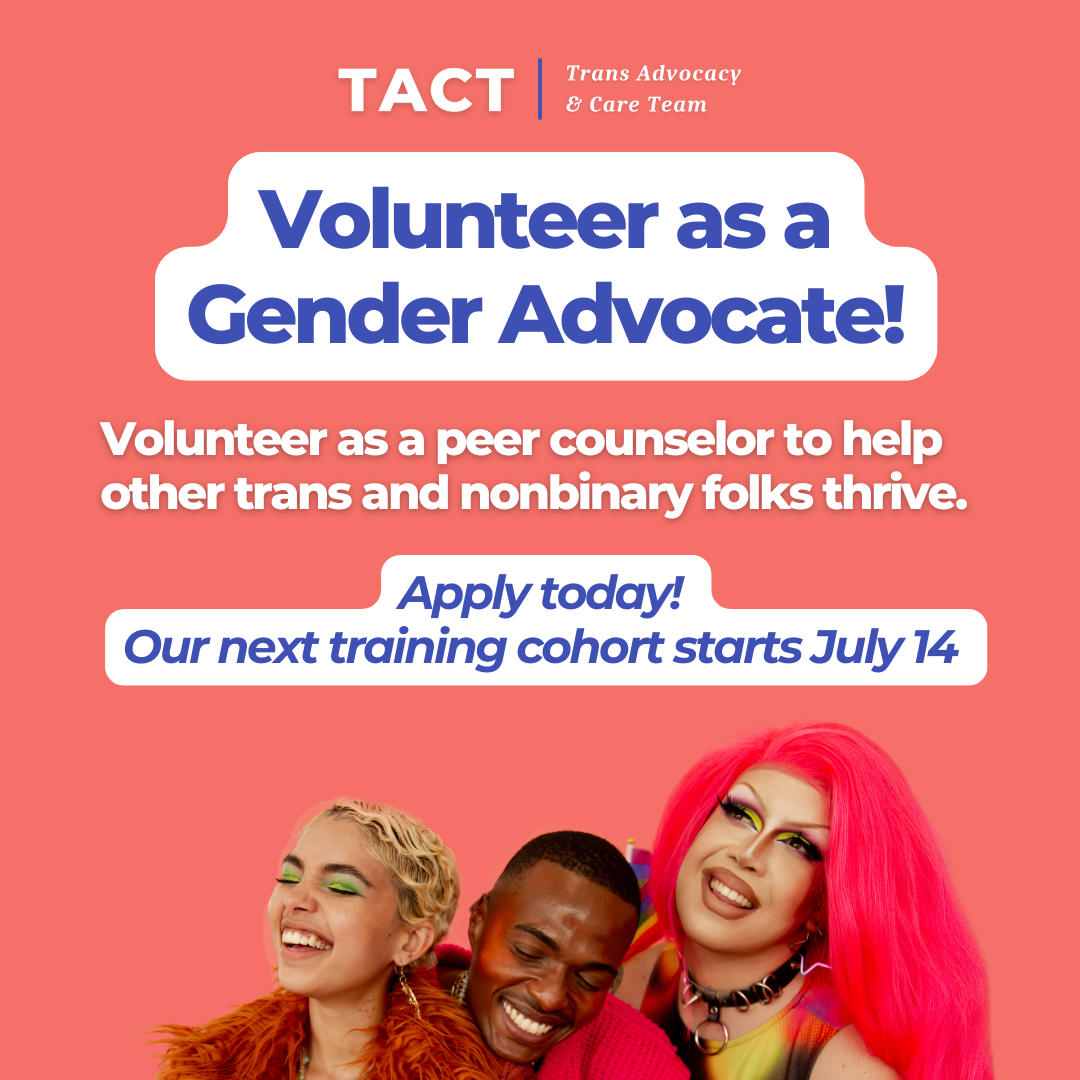 TACT | Trans Advocacy & Care Team

Volunteer as a Gender Advocate!

Volunteer as a peer counselor to help other trans and nonbinary folks thrive.

Apply today!
Our next training cohort starts July 14